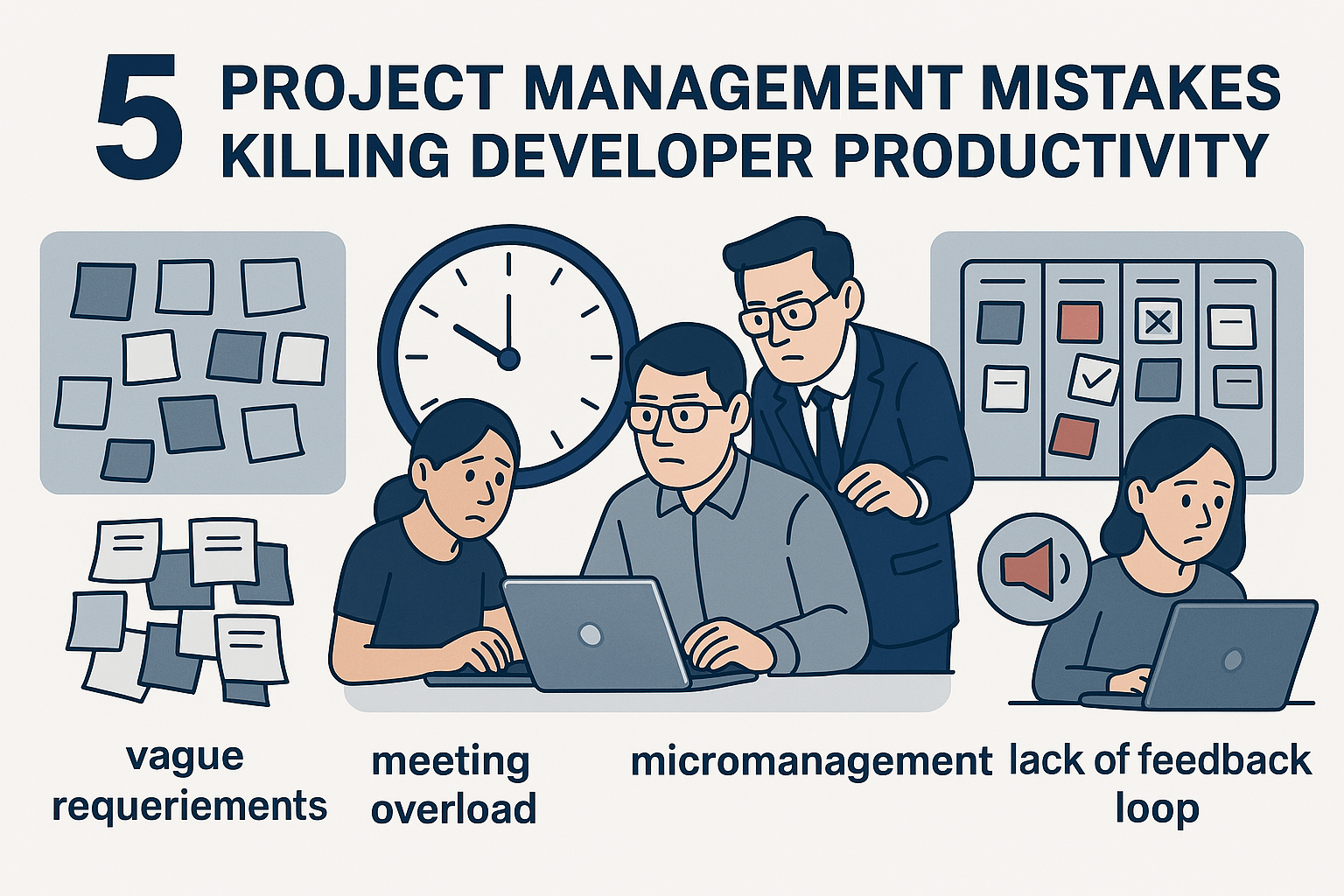 5 PROJECT MANAGEMENT MISTAKES KILLING DEVELOPER PRODUCTIVITY

vague requeriements

meeting overload

micromanagement

lack of feedback loop